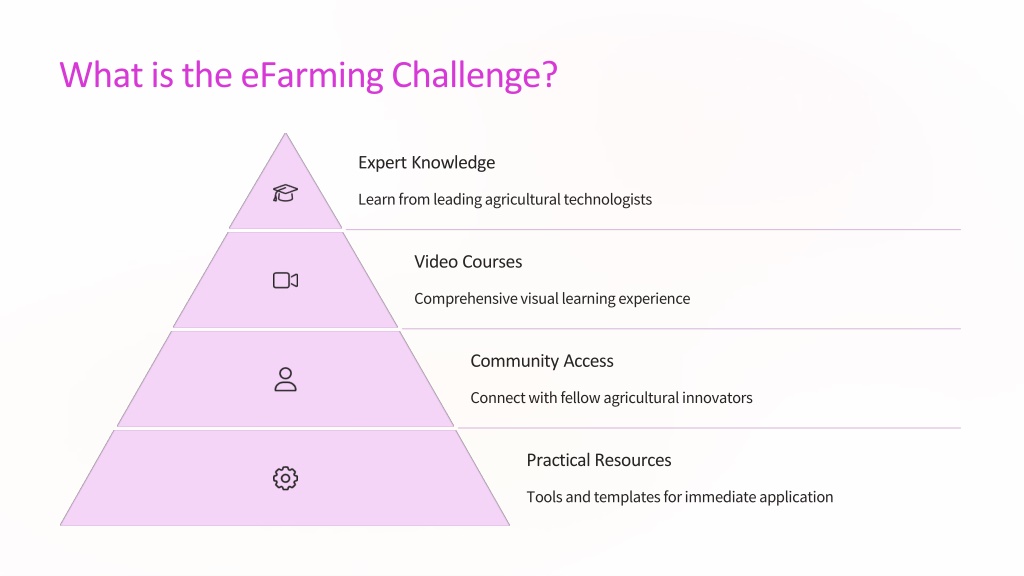 What is the eFarming Challenge?

Expert Knowledge

Learn from leading agricultural technologists

Video Courses

Comprehensive visual learning experience

Community Access

Connect with fellow agricultural innovators

Practical Resources

Tools and templates for immediate application